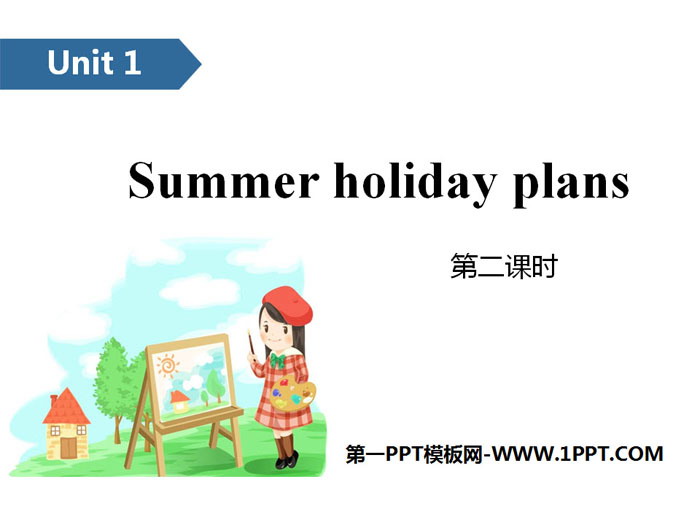 Unit 1

Summer holiday plans

第二课时

第一PPT模板网-WWW.1PPT.COM